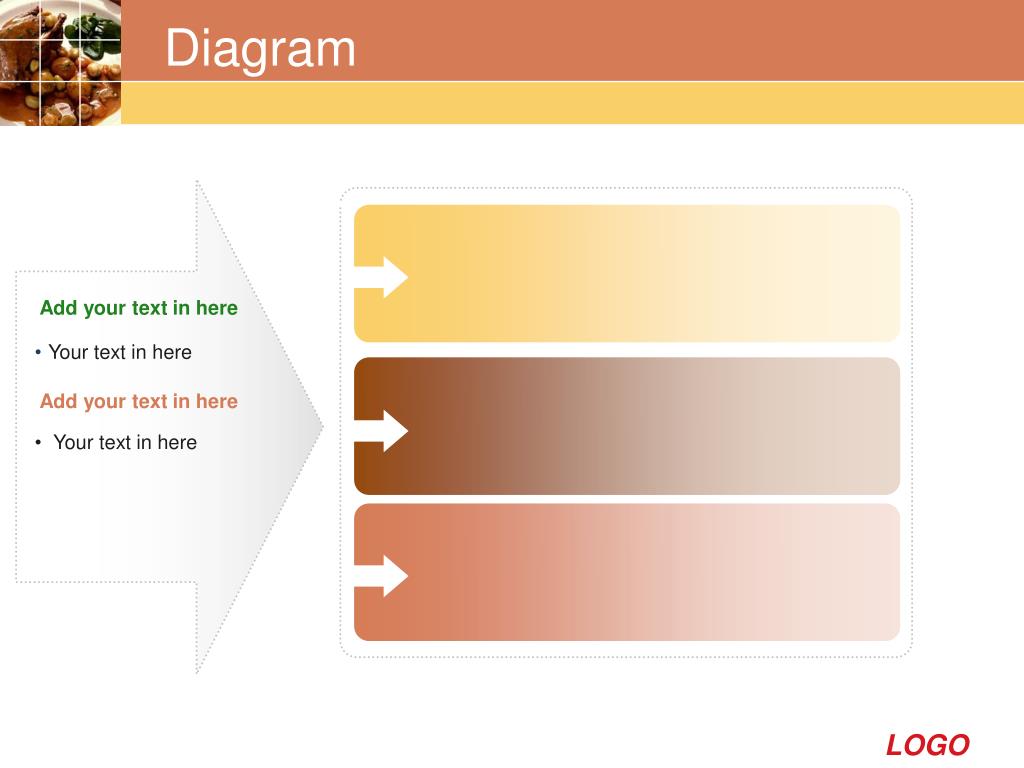 Diagram

Add your text in here

• Your text in here

Add your text in here

• Your text in here

LOGO